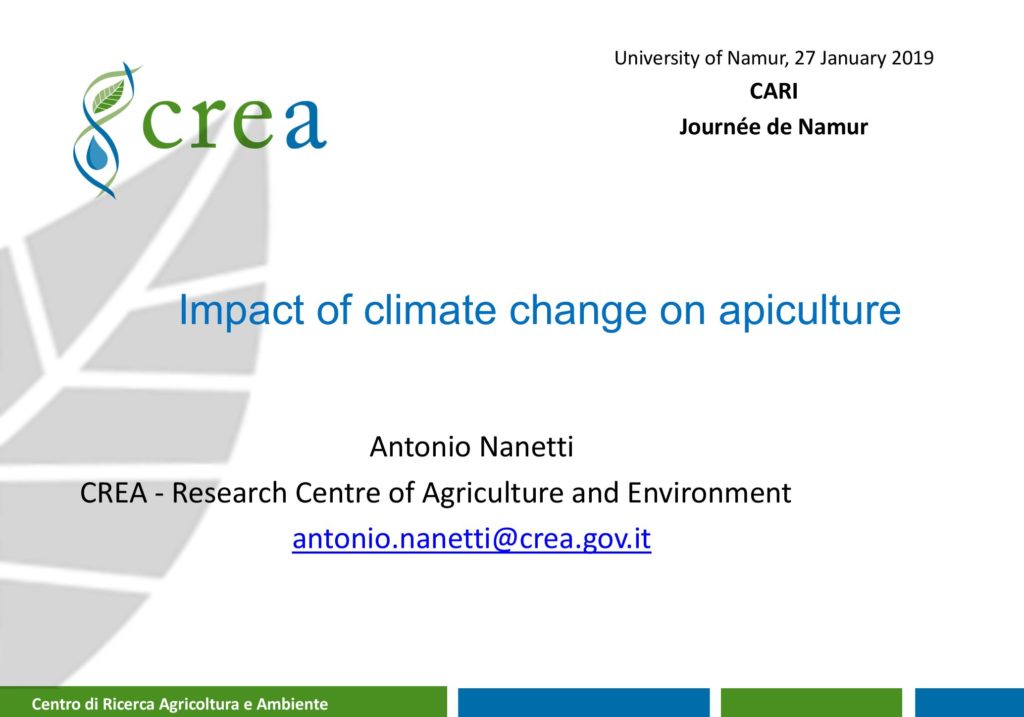 crea

University of Namur, 27 January 2019
CARI
Journée de Namur

Impact of climate change on apiculture

Antonio Nanetti
CREA - Research Centre of Agriculture and Environment
antonio.nanetti@crea.gov.it

Centro di Ricerca Agricoltura e Ambiente